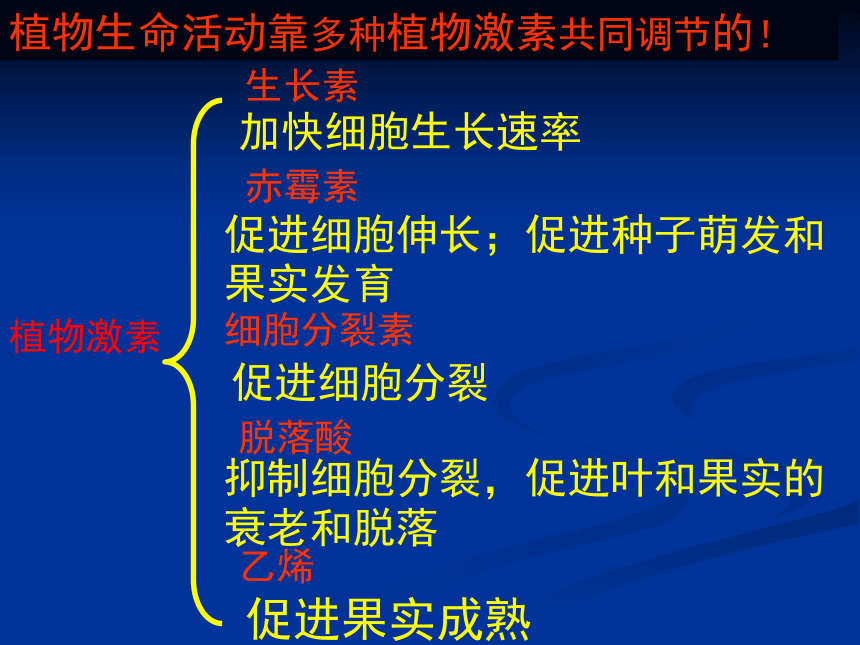 植物生命活动靠多种植物激素共同调节的！

植物激素

生长素
加快细胞生长速率

赤霉素
促进细胞伸长；促进种子萌发和果实发育

细胞分裂素
促进细胞分裂

脱落酸
抑制细胞分裂，促进叶和果实的衰老和脱落

乙烯
促进果实成熟